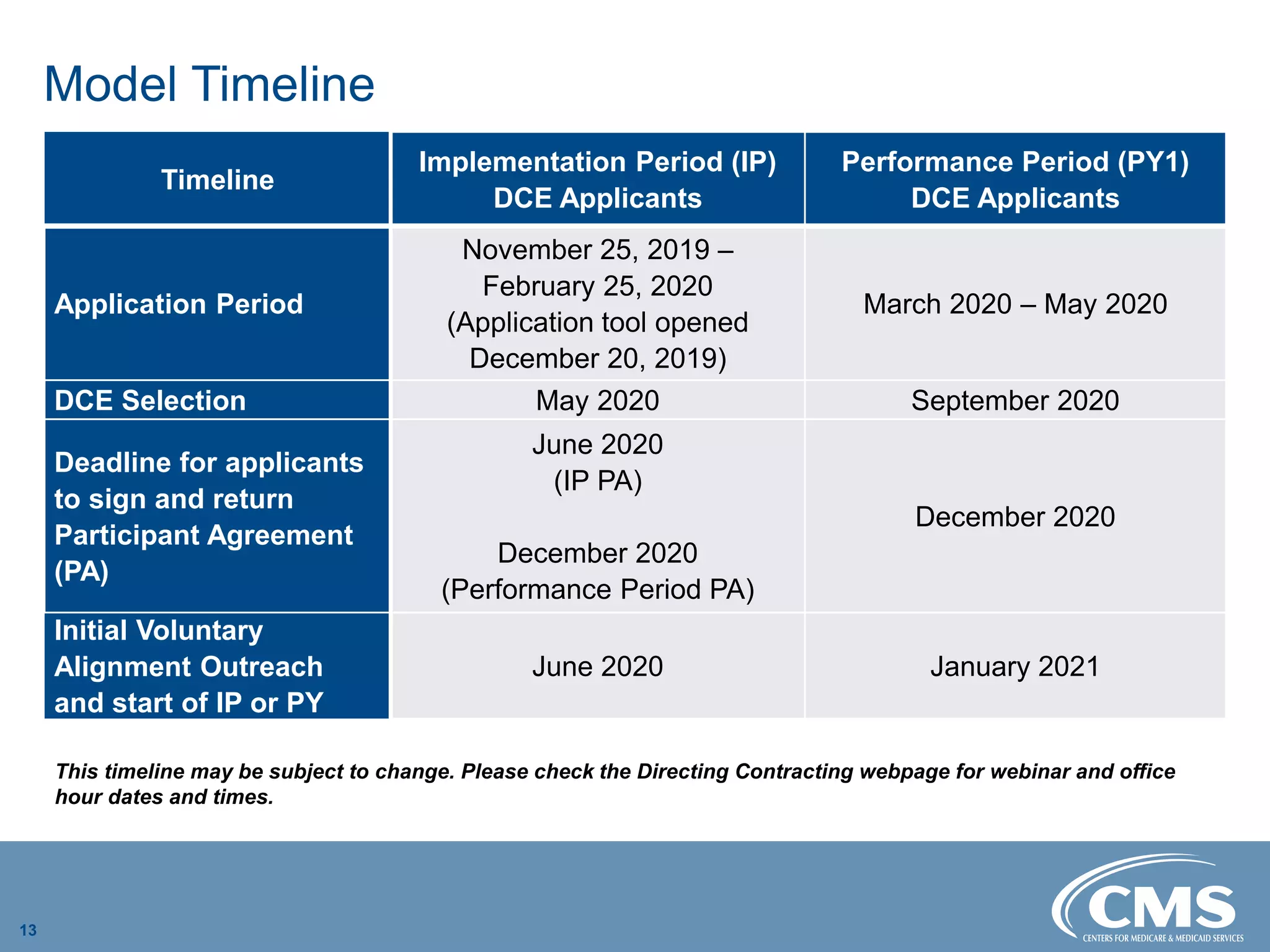 Model Timeline

| Timeline | Implementation Period (IP) DCE Applicants | Performance Period (PY1) DCE Applicants |
|---|---|---|
| Application Period | November 25, 2019 – February 25, 2020 (Application tool opened December 20, 2019) | March 2020 – May 2020 |
| DCE Selection | May 2020 | September 2020 |
| Deadline for applicants to sign and return Participant Agreement (PA) | June 2020 (IP PA) December 2020 (Performance Period PA) | December 2020 |
| Initial Voluntary Alignment Outreach and start of IP or PY | June 2020 | January 2021 |

This timeline may be subject to change. Please check the Directing Contracting webpage for webinar and office hour dates and times.

13

CMS
CENTERS FOR MEDICARE & MEDICAID SERVICES